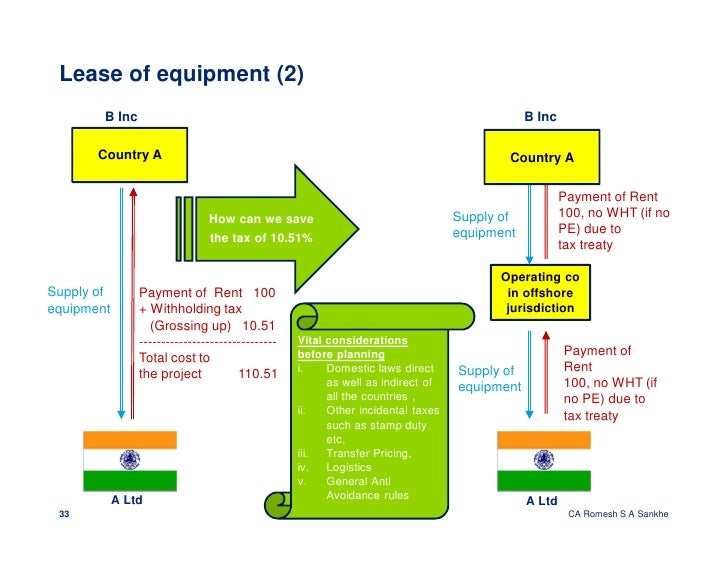 Lease of equipment (2)

B Inc

Country A

Supply of equipment

Payment of Rent 100
+ Withholding tax
(Grossing up) 10.51
------------------------------
Total cost to the project 110.51

A Ltd

How can we save the tax of 10.51%

Vital considerations before planning
i. Domestic laws direct as well as indirect of all the countries ,
ii. Other incidental taxes such as stamp duty etc,
iii. Transfer Pricing,
iv. Logistics
v. General Anti Avoidance rules

B Inc

Country A

Supply of equipment

Payment of Rent 100, no WHT (if no PE) due to tax treaty

Operating co in offshore jurisdiction

Supply of equipment

Payment of Rent 100, no WHT (if no PE) due to tax treaty

A Ltd

33

CA Romesh S A Sankhe